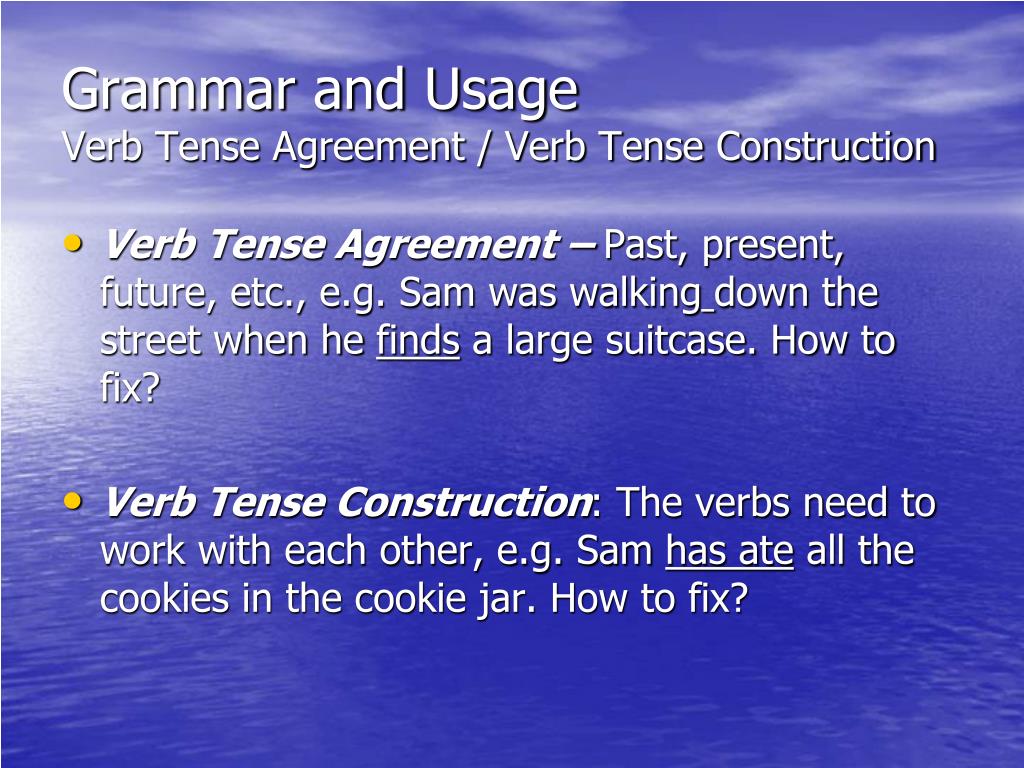 Grammar and Usage
Verb Tense Agreement / Verb Tense Construction

• Verb Tense Agreement – Past, present, future, etc., e.g. Sam was walking down the street when he finds a large suitcase. How to fix?

• Verb Tense Construction: The verbs need to work with each other, e.g. Sam has ate all the cookies in the cookie jar. How to fix?